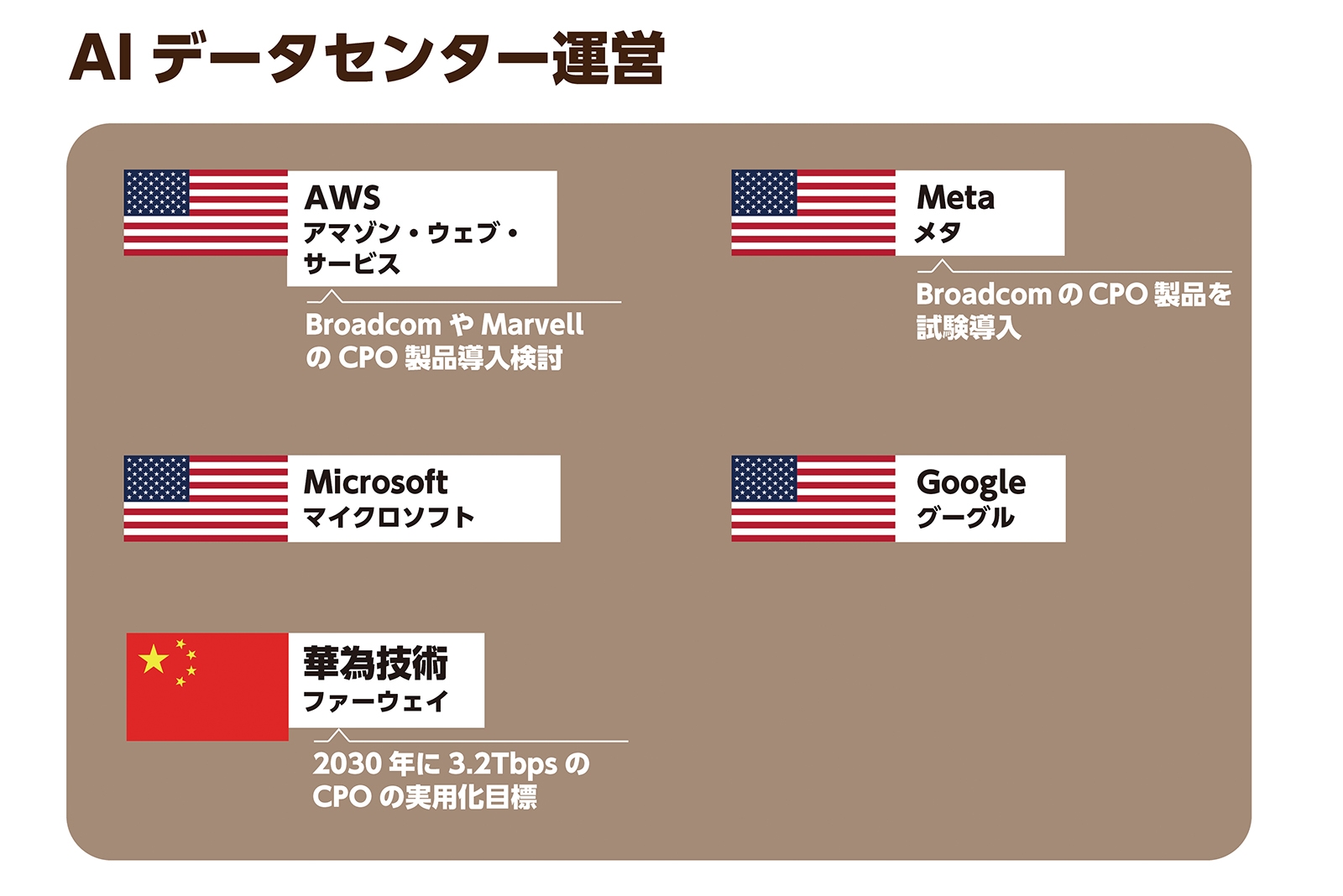 AI データセンター運営

AWS
アマゾン・ウェブ・サービス

Broadcom や Marvell の CPO 製品導入検討

Meta
メタ

Broadcom の CPO 製品を試験導入

Microsoft
マイクロソフト

Google
グーグル

華為技術
ファーウェイ

2030 年に 3.2Tbps の CPO の実用化目標